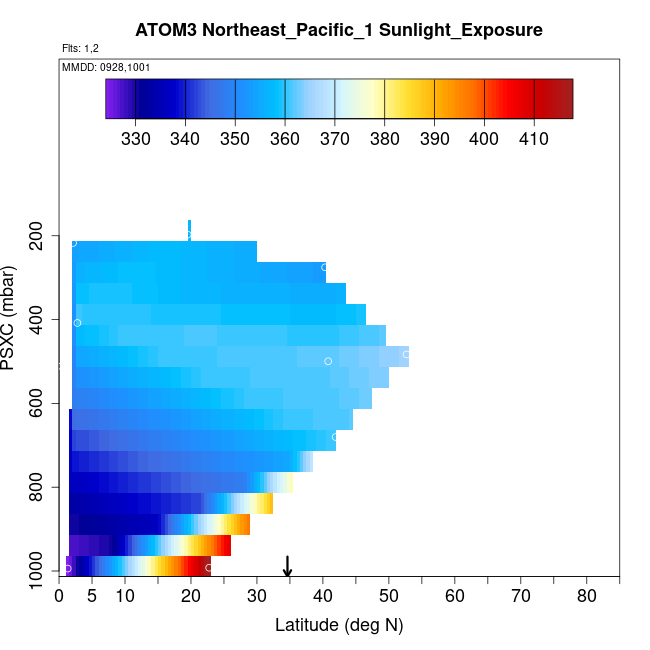 ATOM3 Northeast_Pacific_1 Sunlight_Exposure

Flts: 1,2

MMDD: 0928,1001

330 340 350 360 370 380 390 400 410

PSXC (mbar)

200
400
600
800
1000

0 5 10 20 30 40 50 60 70 80

Latitude (deg N)